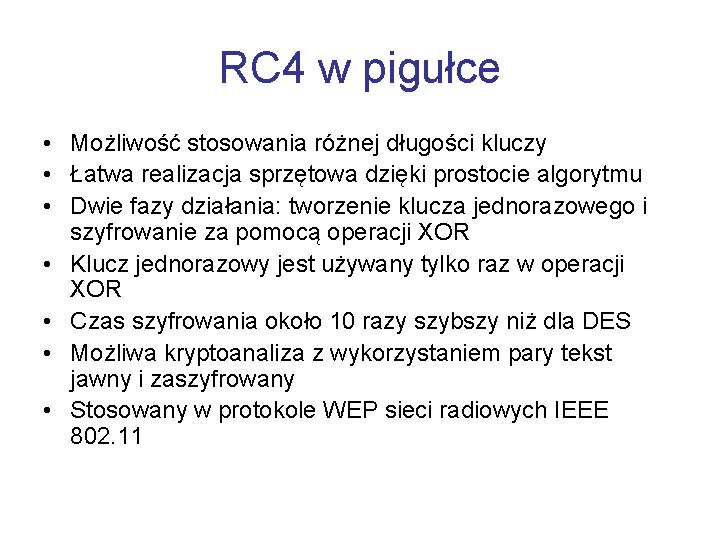 RC4 w pigułce

• Możliwość stosowania różnej długości kluczy
• Łatwa realizacja sprzętowa dzięki prostocie algorytmu
• Dwie fazy działania: tworzenie klucza jednorazowego i szyfrowanie za pomocą operacji XOR
• Klucz jednorazowy jest używany tylko raz w operacji XOR
• Czas szyfrowania około 10 razy szybszy niż dla DES
• Możliwa kryptoanaliza z wykorzystaniem pary tekst jawny i zaszyfrowany
• Stosowany w protokole WEP sieci radiowych IEEE 802.11